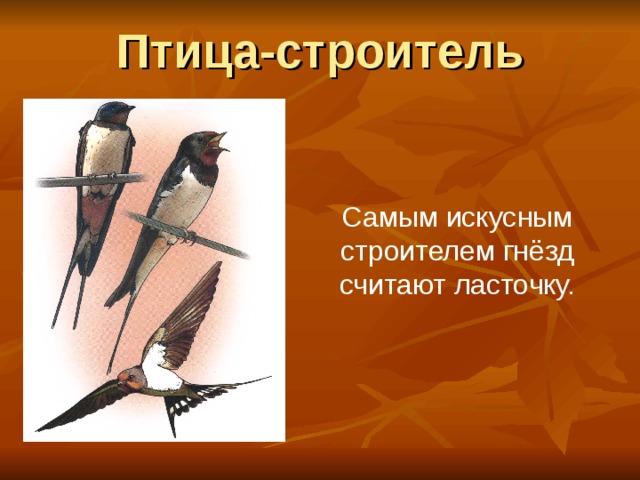 Птица-строитель

Самым искусным строителем гнёзд считают ласточку.